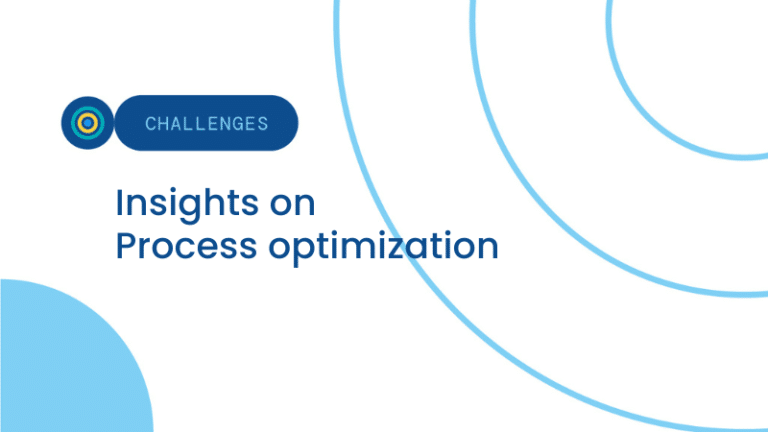 CHALLENGES

Insights on
Process optimization